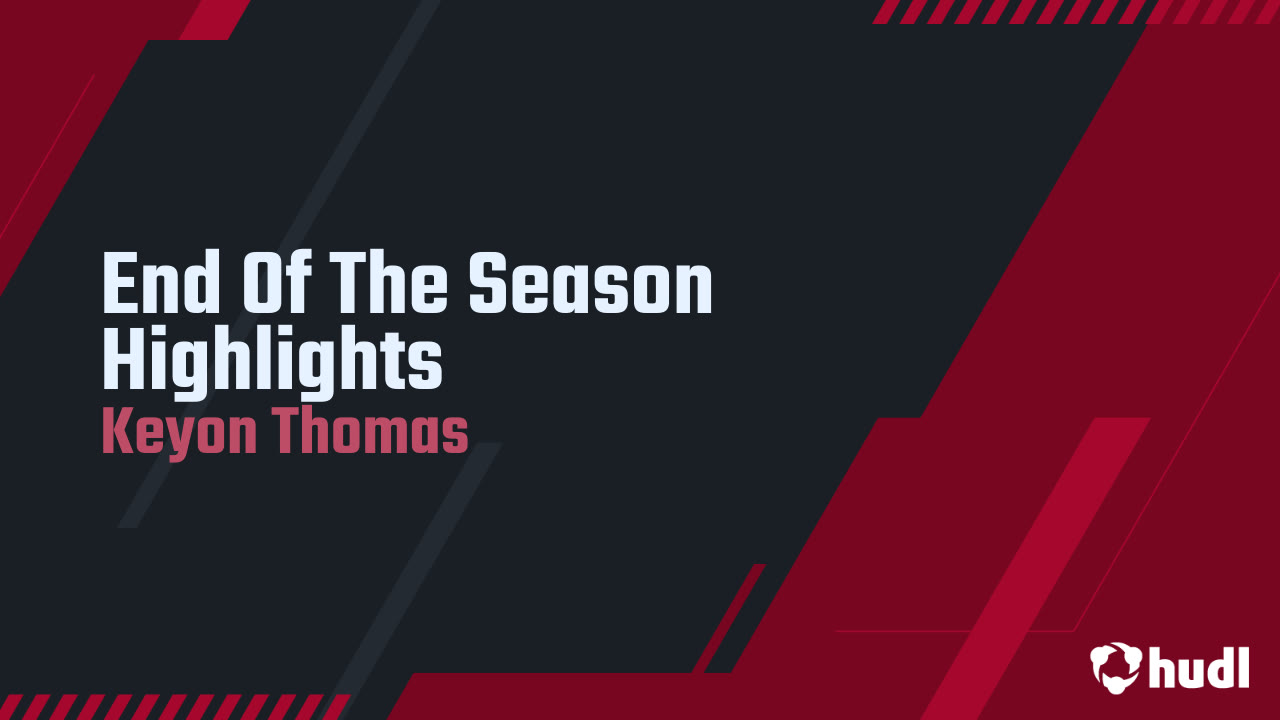 End Of The Season Highlights
Keyon Thomas

hudl